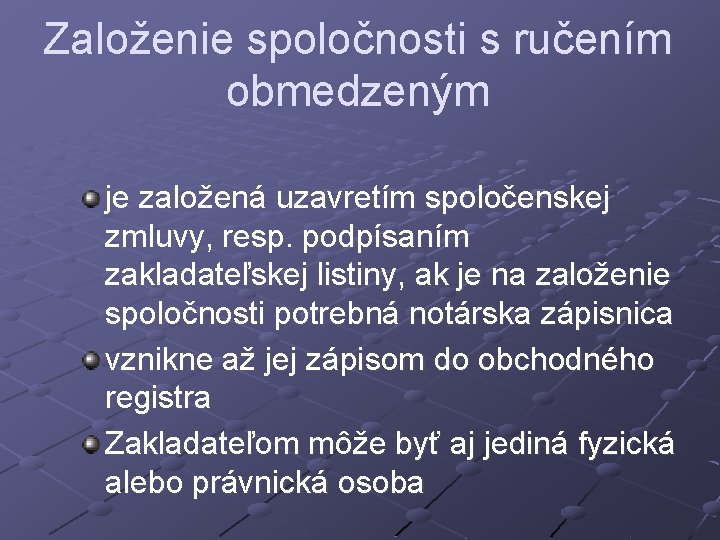 Založenie spoločnosti s ručením obmedzeným

je založená uzavretím spoločenskej zmluvy, resp. podpísaním zakladateľskej listiny, ak je na založenie spoločnosti potrebná notárska zápisnica

vznikne až jej zápisom do obchodného registra

Zakladateľom môže byť aj jediná fyzická alebo právnická osoba